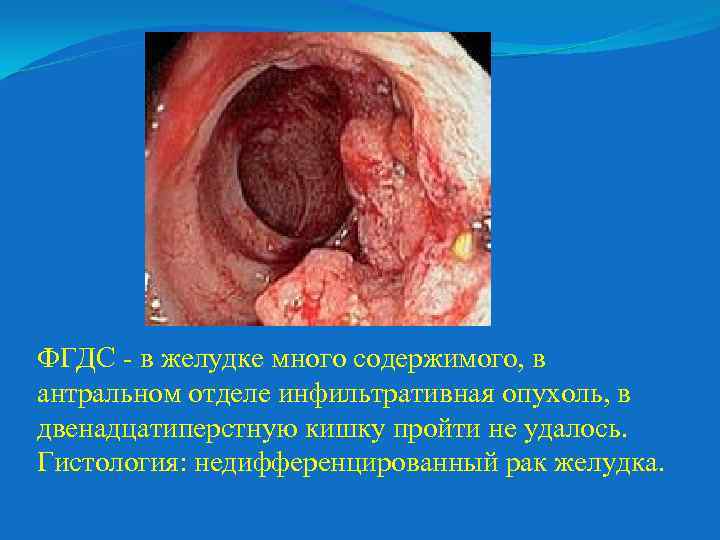 ФГДС - в желудке много содержимого, в антральном отделе инфильтративная опухоль, в двенадцатиперстную кишку пройти не удалось. Гистология: недифференцированный рак желудка.